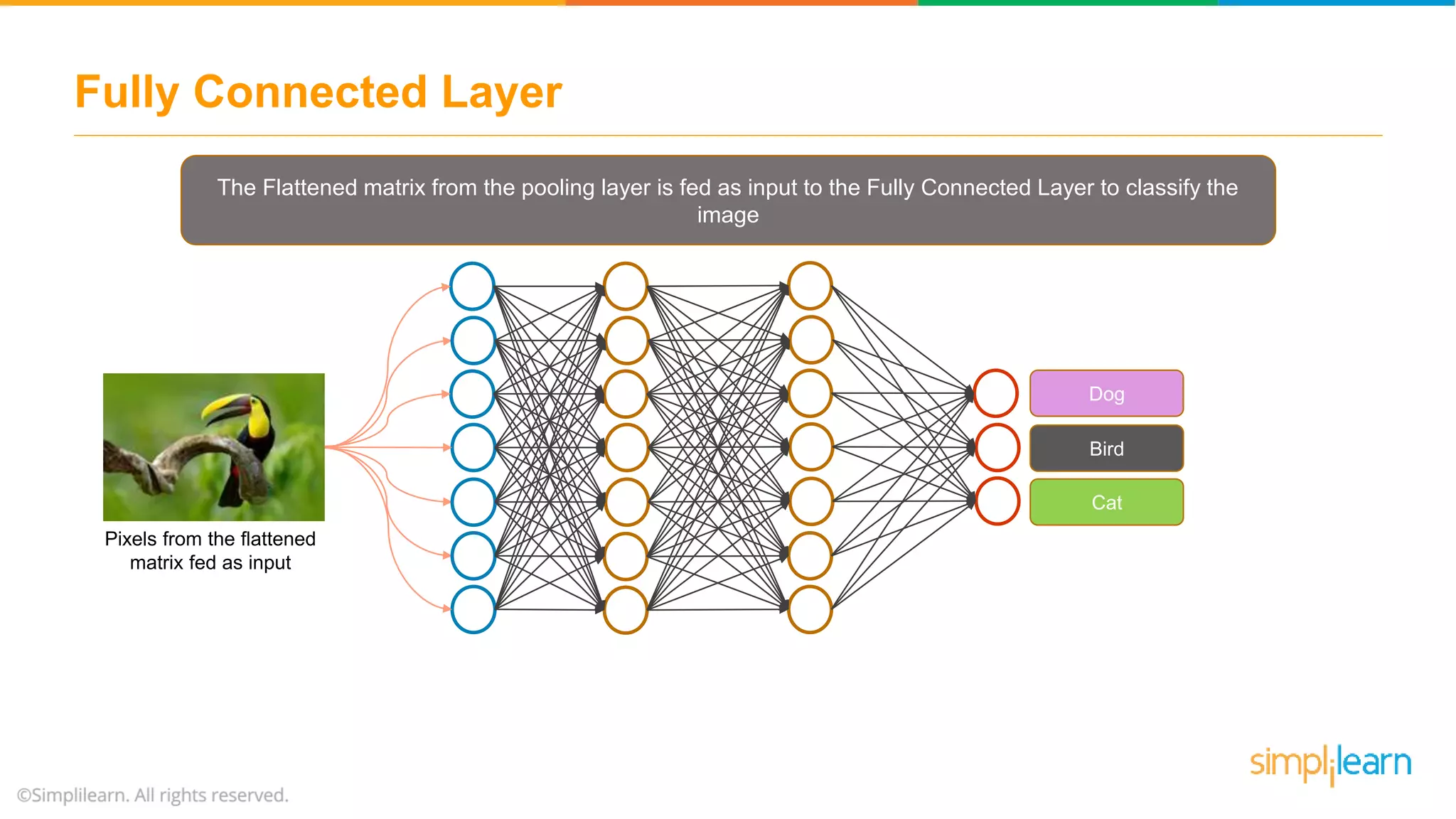 Fully Connected Layer

The Flattened matrix from the pooling layer is fed as input to the Fully Connected Layer to classify the image

Pixels from the flattened matrix fed as input

Dog

Bird

Cat

©Simplilearn. All rights reserved.

simplilearn